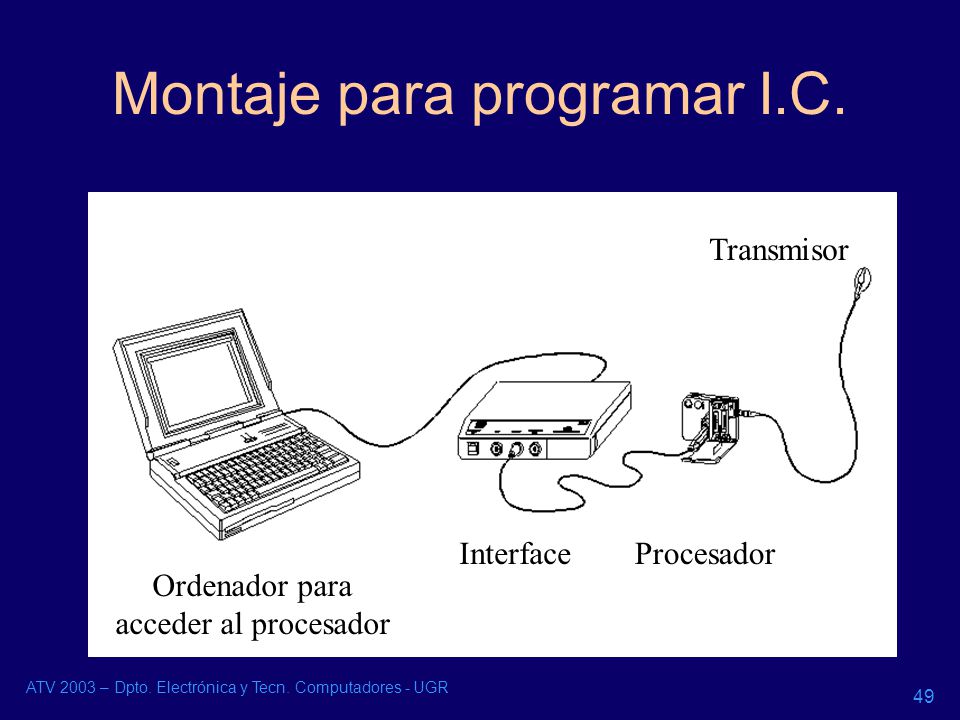 Montaje para programar I.C.

Transmisor

Interface

Procesador

Ordenador para acceder al procesador

ATV 2003 – Dpto. Electrónica y Tecn. Computadores - UGR

49